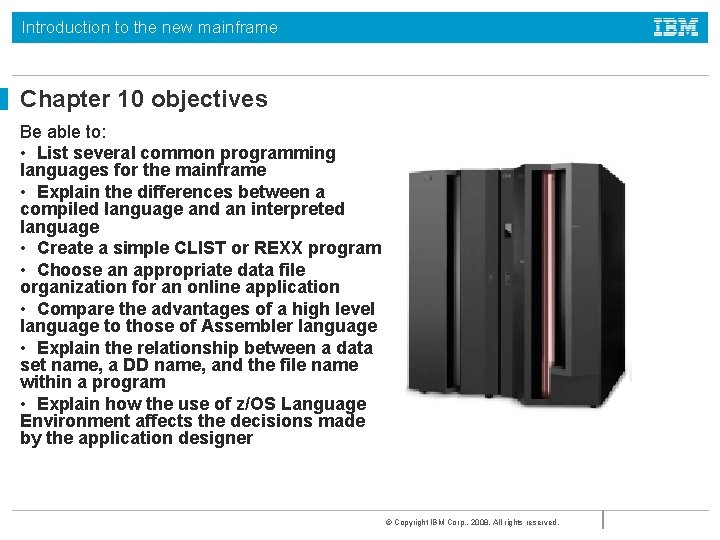 Introduction to the new mainframe

IBM

Chapter 10 objectives

Be able to:

• List several common programming languages for the mainframe

• Explain the differences between a compiled language and an interpreted language

• Create a simple CLIST or REXX program

• Choose an appropriate data file organization for an online application

• Compare the advantages of a high level language to those of Assembler language

• Explain the relationship between a data set name, a DD name, and the file name within a program

• Explain how the use of z/OS Language Environment affects the decisions made by the application designer

© Copyright IBM Corp., 2008. All rights reserved.